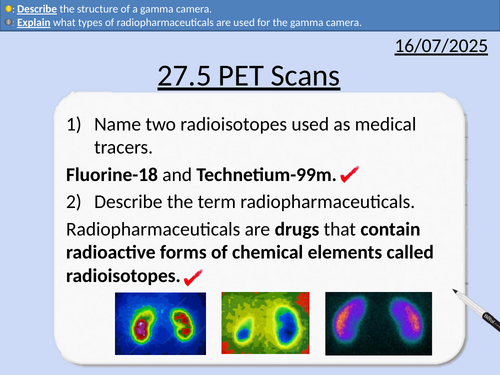 : Describe the structure of a gamma camera.
: Explain what types of radiopharmaceuticals are used for the gamma camera.

16/07/2025

27.5 PET Scans

1) Name two radioisotopes used as medical tracers.

Fluorine-18 and Technetium-99m.

2) Describe the term radiopharmaceuticals.

Radiopharmaceuticals are drugs that contain radioactive forms of chemical elements called radioisotopes.